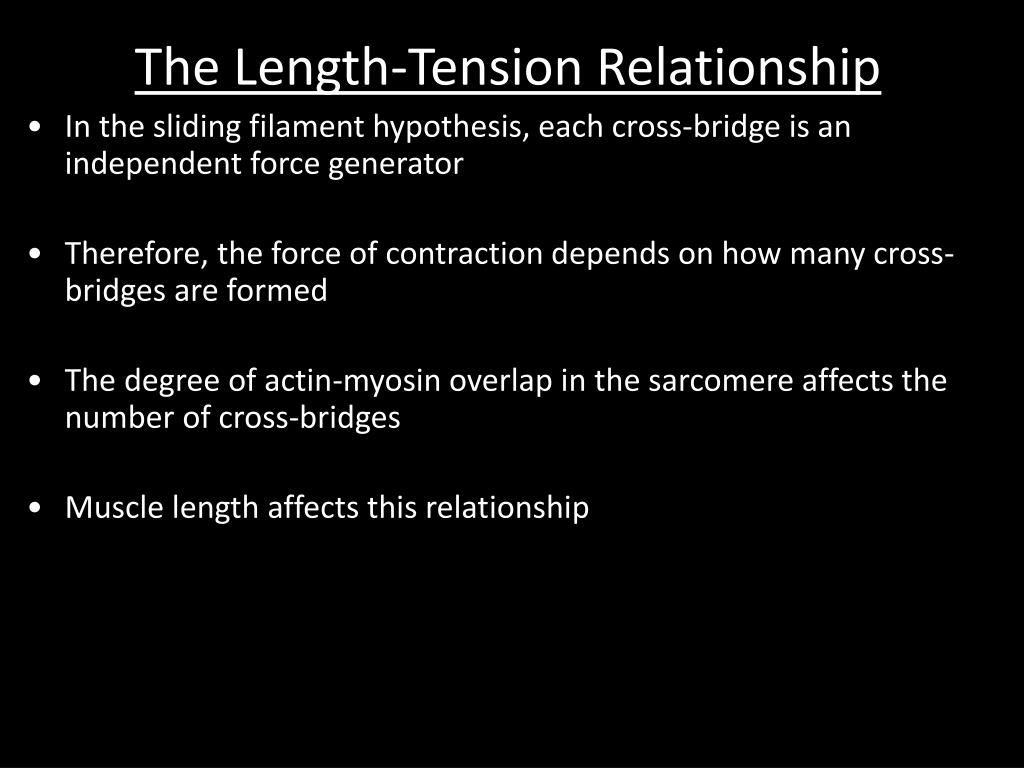 The Length-Tension Relationship

• In the sliding filament hypothesis, each cross-bridge is an independent force generator

• Therefore, the force of contraction depends on how many cross-bridges are formed

• The degree of actin-myosin overlap in the sarcomere affects the number of cross-bridges

• Muscle length affects this relationship